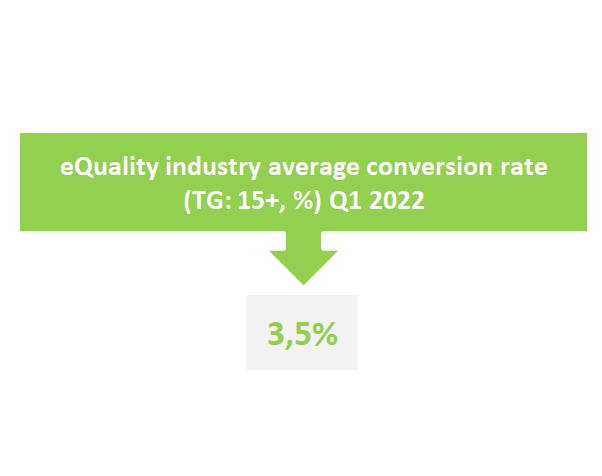 eQuality industry average conversion rate (TG: 15+, %) Q1 2022

3,5%